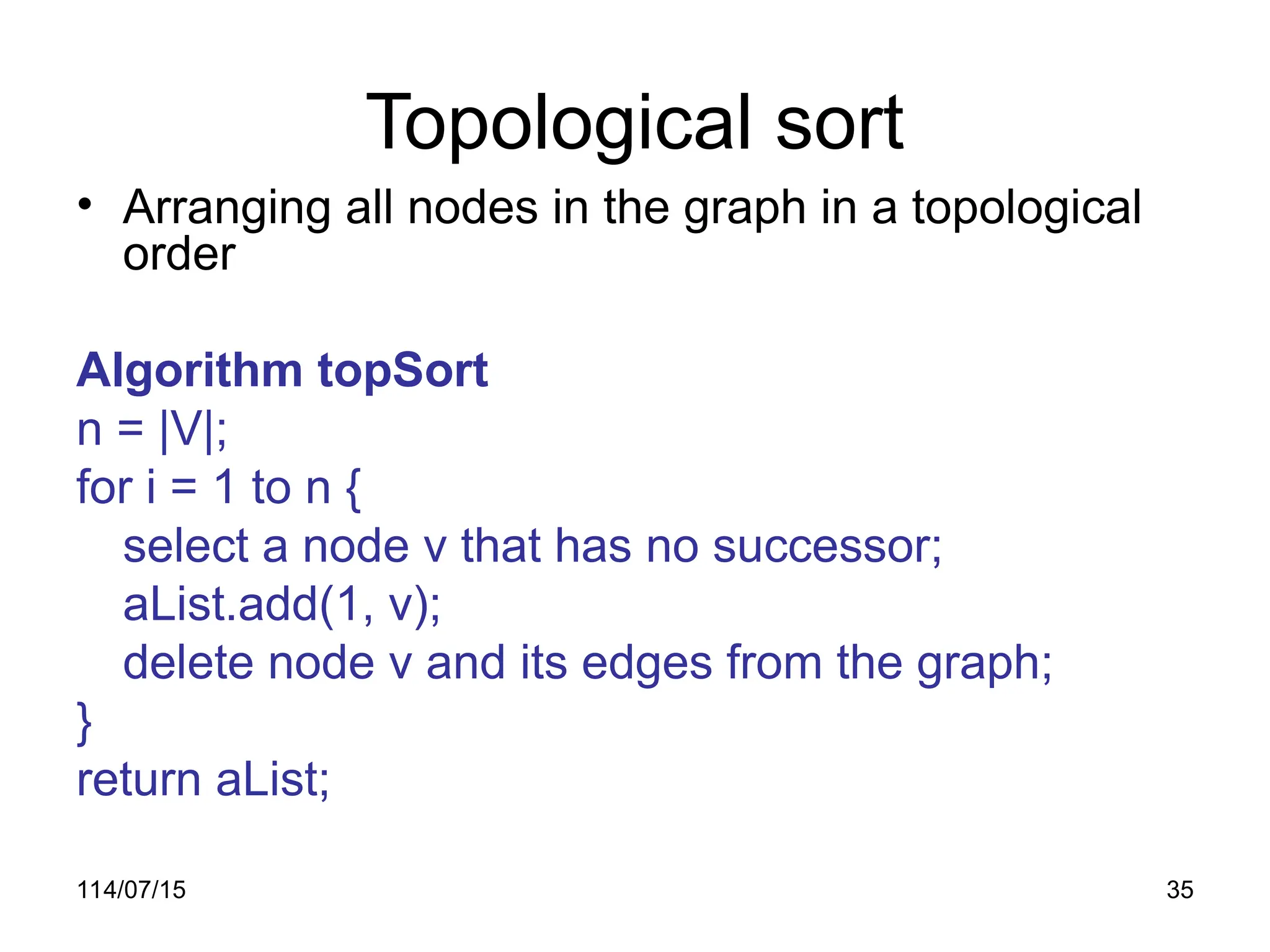 Topological sort

• Arranging all nodes in the graph in a topological order

Algorithm topSort
n = |V|;
for i = 1 to n {
select a node v that has no successor;
aList.add(1, v);
delete node v and its edges from the graph;
}
return aList;

114/07/15

35